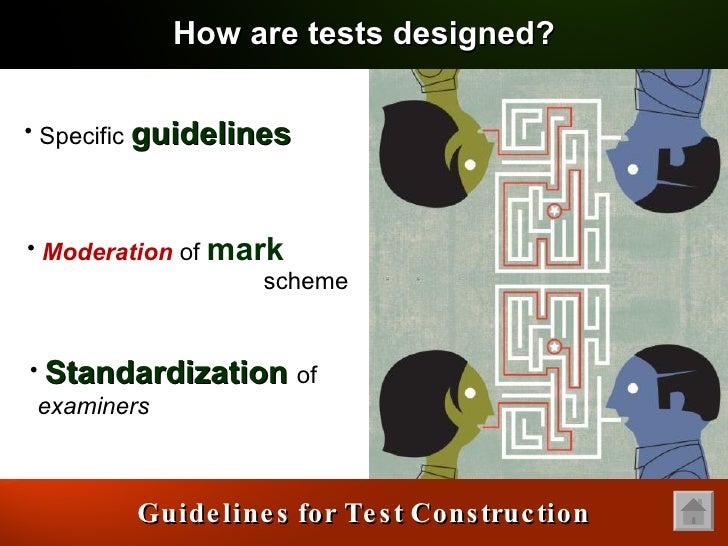 How are tests designed?

• Specific guidelines

• Moderation of mark scheme

• Standardization of examiners

Guidelines for Test Construction